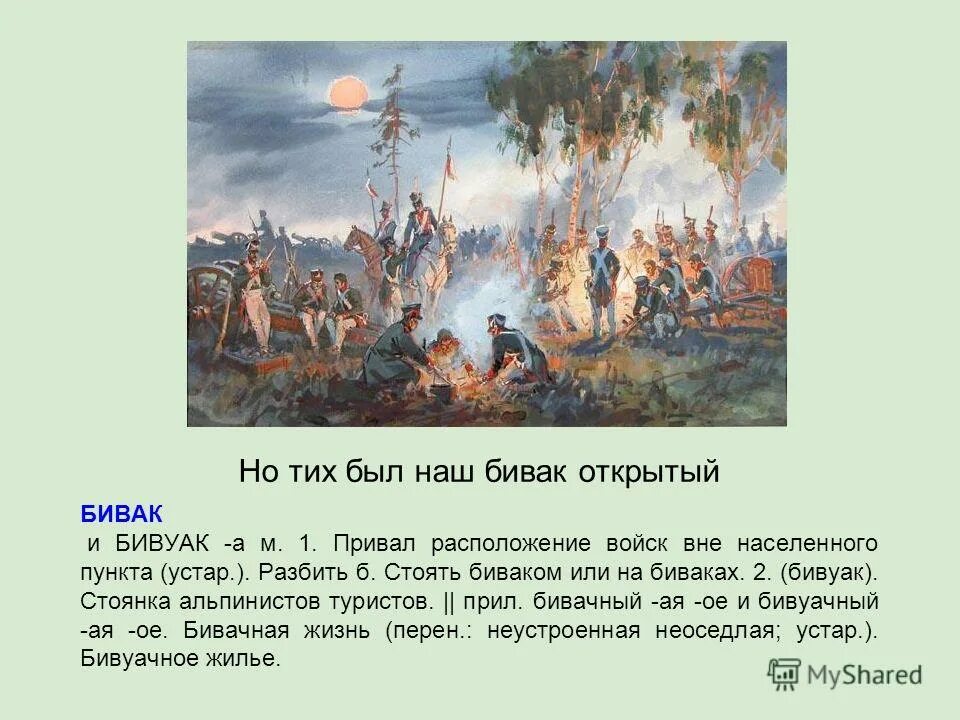 Но тих был наш бивак открытый

БИВАК

и БИВУАК -а м. 1. Привал расположение войск вне населенного пункта (устар.). Разбить б. Стоять биваком или на биваках. 2. (бивуак). Стоянка альпинистов туристов. || прил. бивачный -ая -ое и бивуачный -ая -ое. Бивачная жизнь (перен.: неустроенная неоседлая; устар.). Бивуачное жилье.

MyShared